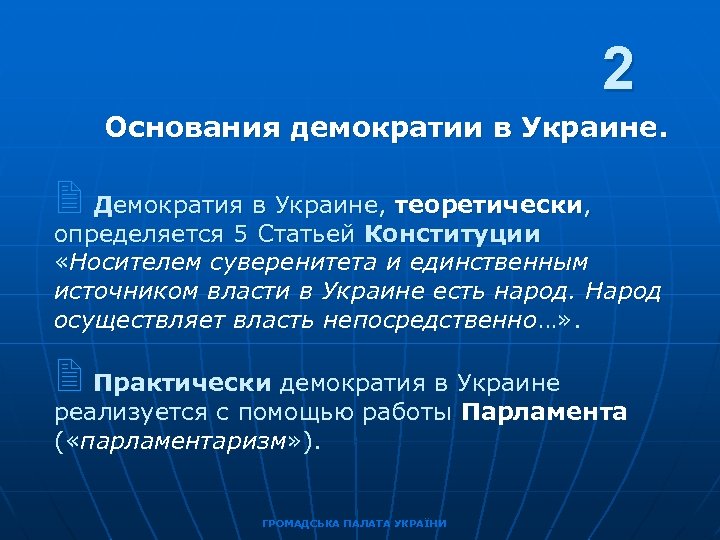 2

Основания демократии в Украине.

Демократия в Украине, теоретически, определяется 5 Статьей Конституции «Носителем суверенитета и единственным источником власти в Украине есть народ. Народ осуществляет власть непосредственно…».

Практически демократия в Украине реализуется с помощью работы Парламента («парламентаризм»).

ГРОМАДСЬКА ПАЛАТА УКРАЇНИ